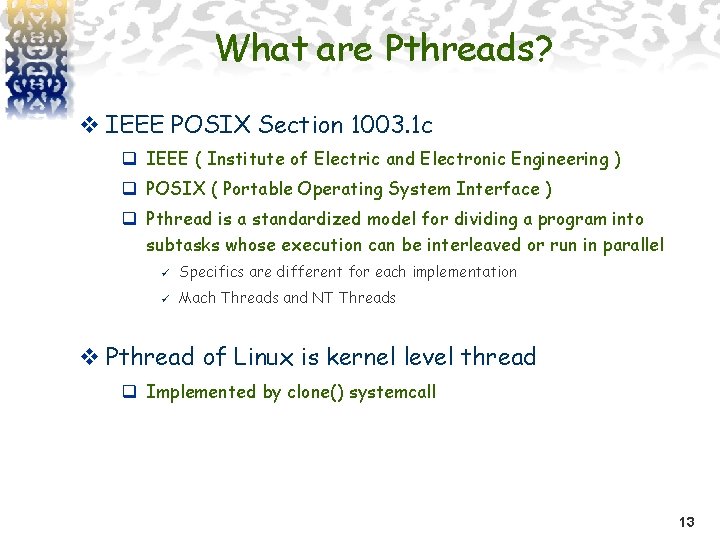 What are Pthreads?

❖ IEEE POSIX Section 1003.1c

❑ IEEE ( Institute of Electric and Electronic Engineering )

❑ POSIX ( Portable Operating System Interface )

❑ Pthread is a standardized model for dividing a program into subtasks whose execution can be interleaved or run in parallel

✓ Specifics are different for each implementation

✓ Mach Threads and NT Threads

❖ Pthread of Linux is kernel level thread

❑ Implemented by clone() systemcall

13